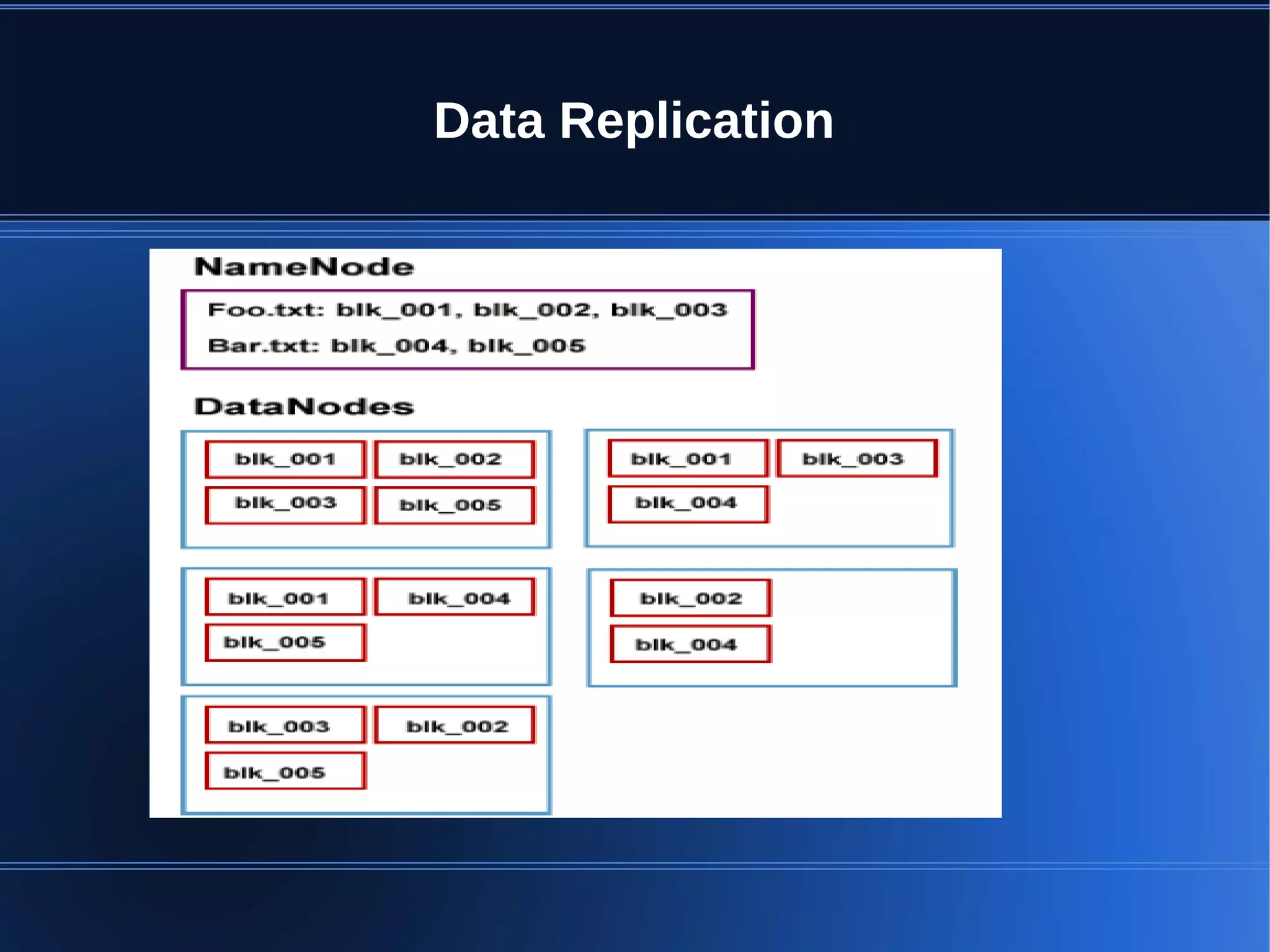 Data Replication

NameNode

Foo.txt: blk_001, blk_002, blk_003

Bar.txt: blk_004, blk_005

DataNodes

blk_001 blk_002

blk_003 blk_005

blk_001 blk_003

blk_004

blk_001 blk_004

blk_005

blk_002

blk_004

blk_003 blk_002

blk_005